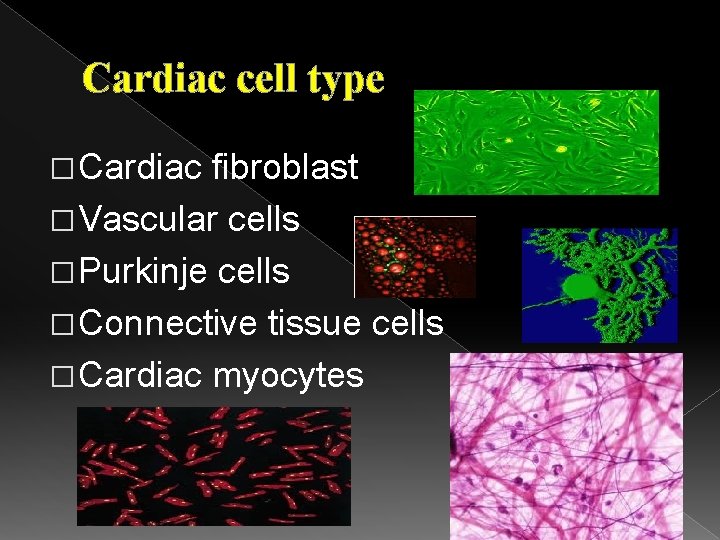 Cardiac cell type

□ Cardiac fibroblast
□ Vascular cells
□ Purkinje cells
□ Connective tissue cells
□ Cardiac myocytes